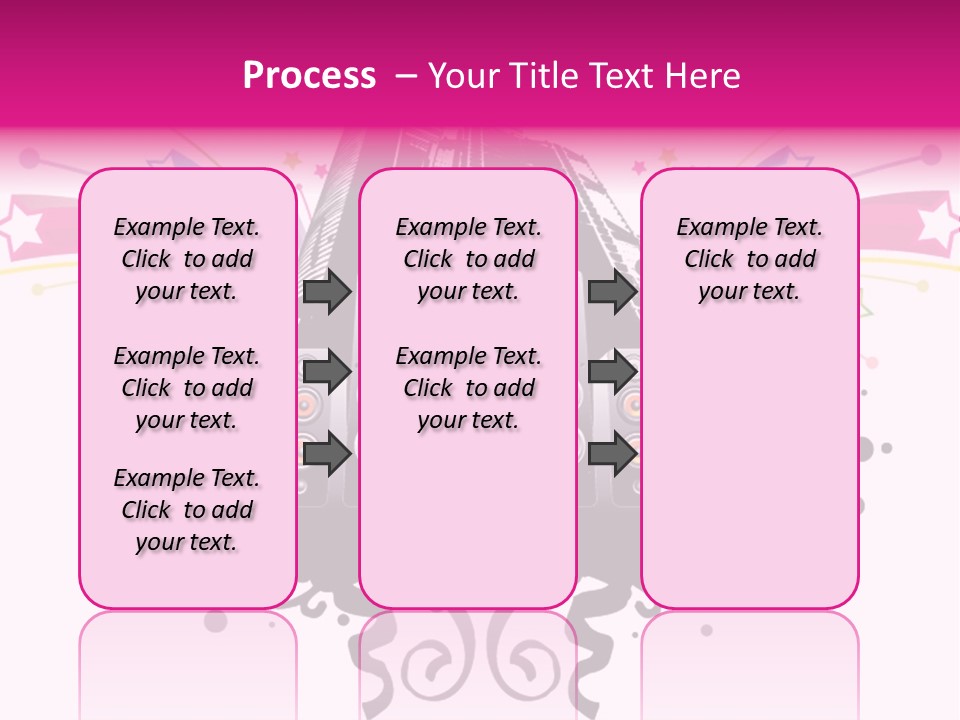 Process – Your Title Text Here

Example Text. Click to add your text.

Example Text. Click to add your text.

Example Text. Click to add your text.

Example Text. Click to add your text.

Example Text. Click to add your text.

Example Text. Click to add your text.